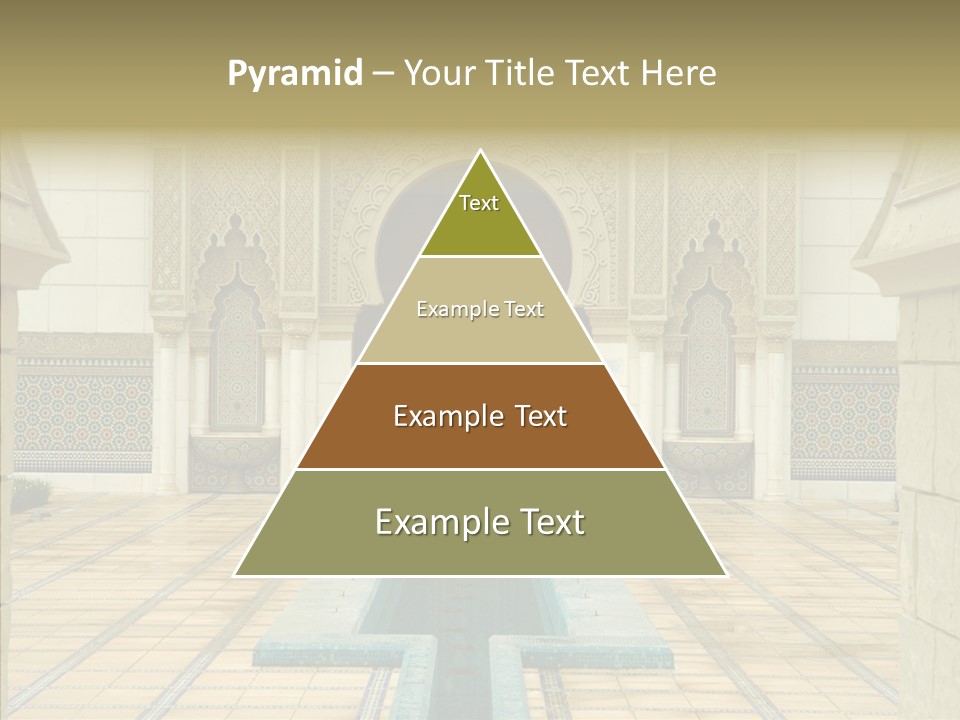 Pyramid – Your Title Text Here

Text

Example Text

Example Text

Example Text